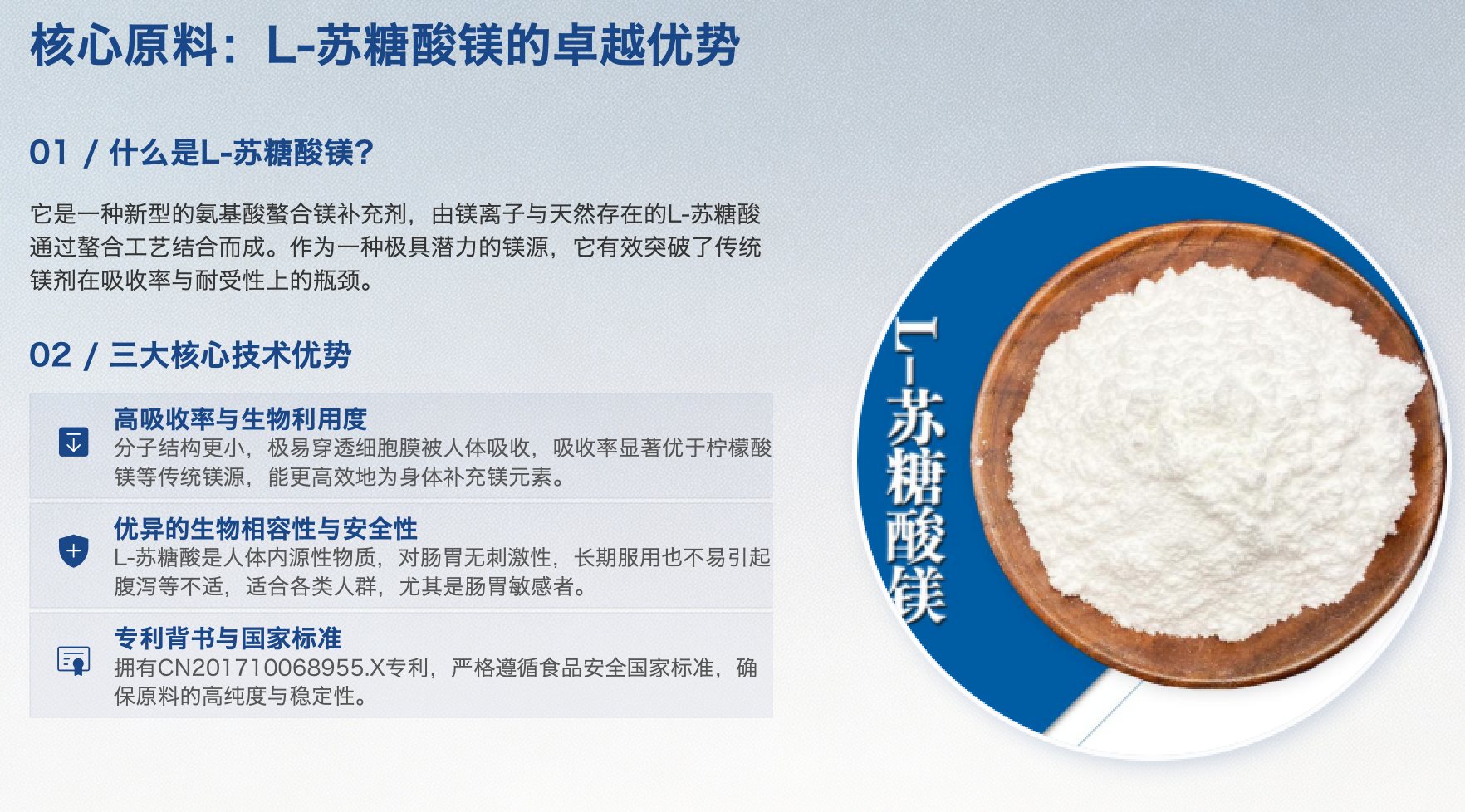 核心原料：L-苏糖酸镁的卓越优势

01 / 什么是L-苏糖酸镁?

它是一种新型的氨基酸螯合镁补充剂，由镁离子与天然存在的L-苏糖酸通过螯合工艺结合而成。作为一种极具潜力的镁源，它有效突破了传统镁剂在吸收率与耐受性上的瓶颈。

02 / 三大核心技术优势

高吸收率与生物利用度
分子结构更小，极易穿透细胞膜被人体吸收，吸收率显著优于柠檬酸镁等传统镁源，能更高效地为身体补充镁元素。

优异的生物相容性与安全性
L-苏糖酸是人体内源性物质，对肠胃无刺激性，长期服用也不易引起腹泻等不适，适合各类人群，尤其是肠胃敏感者。

专利背书与国家标准
拥有CN201710068955.X专利，严格遵循食品安全国家标准，确保原料的高纯度与稳定性。

L-苏糖酸镁